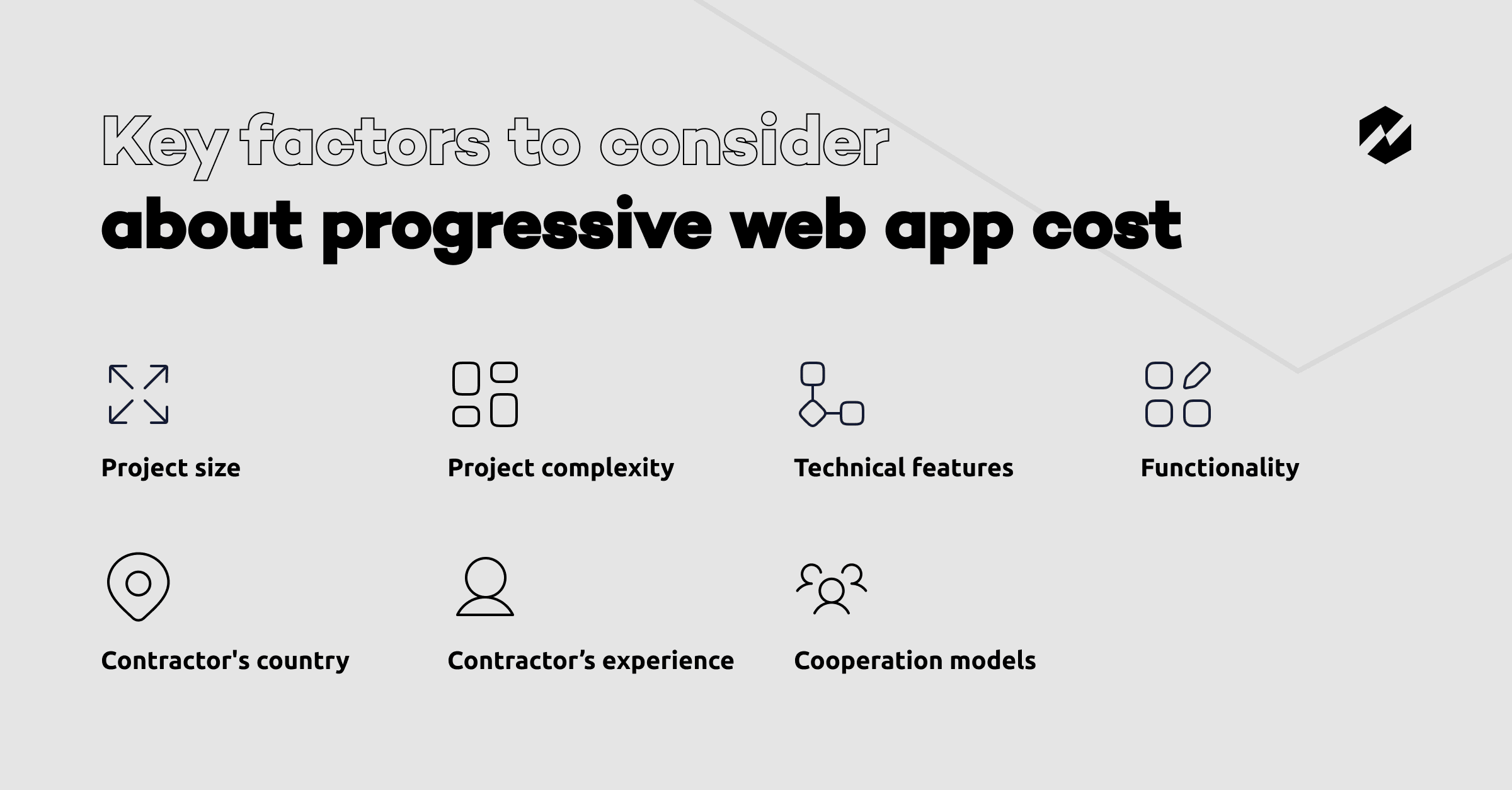 Key factors to consider
about progressive web app cost

Project size

Project complexity

Technical features

Functionality

Contractor's country

Contractor’s experience

Cooperation models